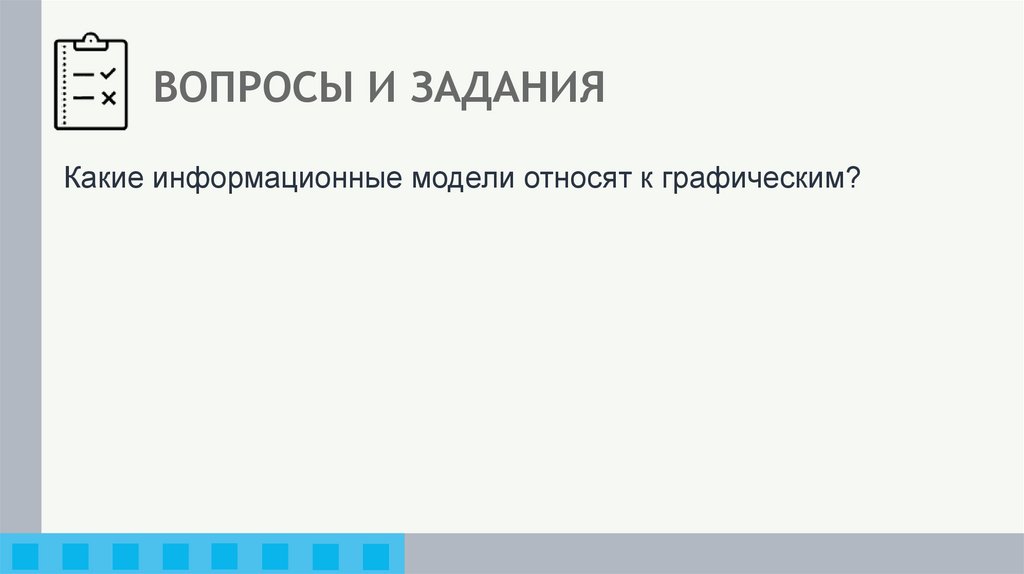 ВОПРОСЫ И ЗАДАНИЯ

Какие информационные модели относят к графическим?